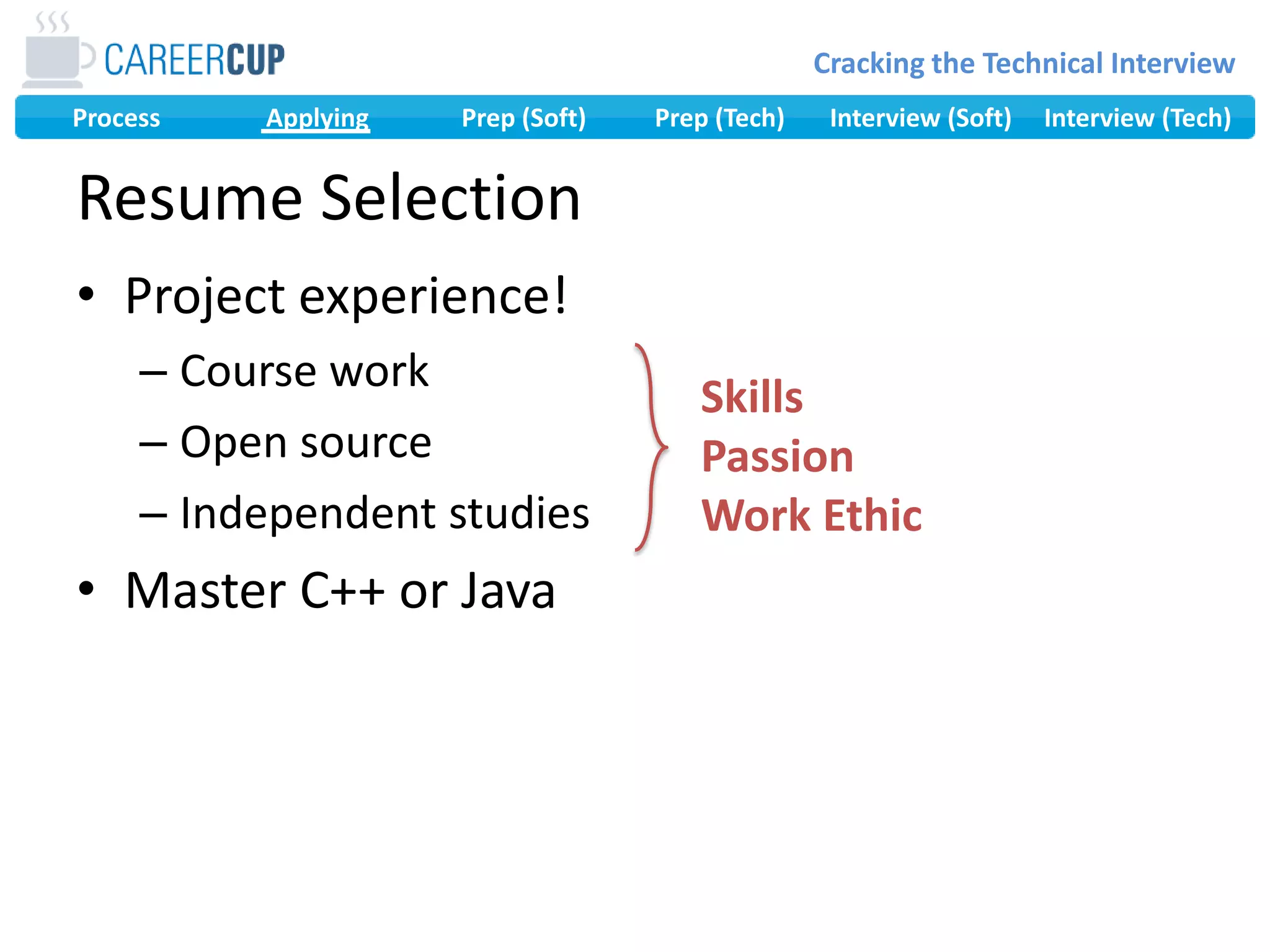 CAREERCUP

Cracking the Technical Interview

Process Applying Prep (Soft) Prep (Tech) Interview (Soft) Interview (Tech)

Resume Selection

• Project experience!
– Course work
– Open source
– Independent studies

Skills
Passion
Work Ethic

• Master C++ or Java